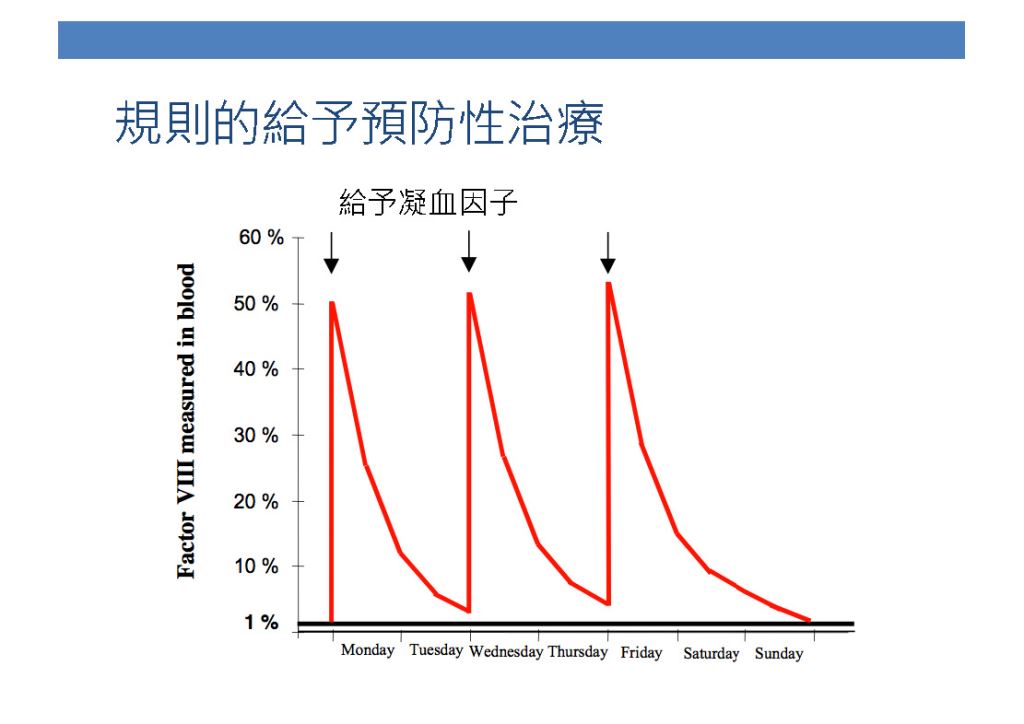 規則的給予預防性治療

給予凝血因子

Factor VIII measured in blood

60 %
50 %
40 %
30 %
20 %
10 %
1 %

Monday Tuesday Wednesday Thursday Friday Saturday Sunday